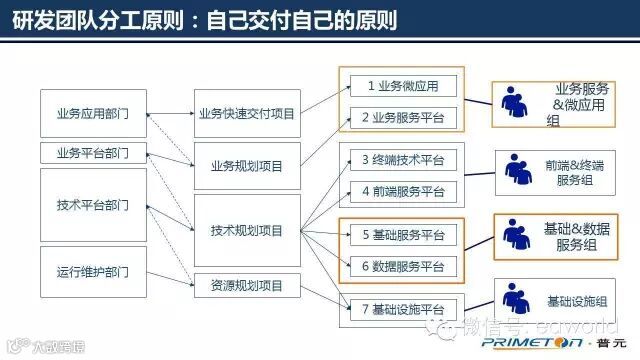 研发团队分工原则：自己交付自己的原则

业务应用部门

业务平台部门

技术平台部门

运行维护部门

业务快速交付项目

业务规划项目

技术规划项目

资源规划项目

1 业务微应用

2 业务服务平台

3 终端技术平台

4 前端服务平台

5 基础服务平台

6 数据服务平台

7 基础设施平台

业务服务&微应用组

前端&终端服务组

基础&数据服务组

基础设施组

微信号: eaworld

PRIMETON · 普元

大数据